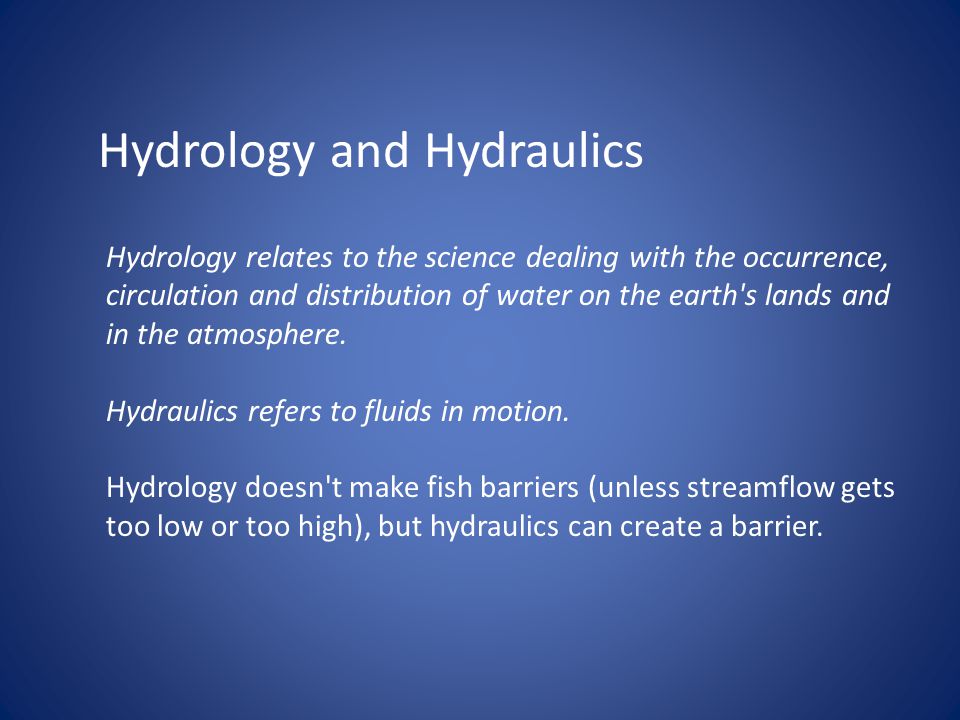 Hydrology and Hydraulics

Hydrology relates to the science dealing with the occurrence, circulation and distribution of water on the earth's lands and in the atmosphere.

Hydraulics refers to fluids in motion.

Hydrology doesn't make fish barriers (unless streamflow gets too low or too high), but hydraulics can create a barrier.